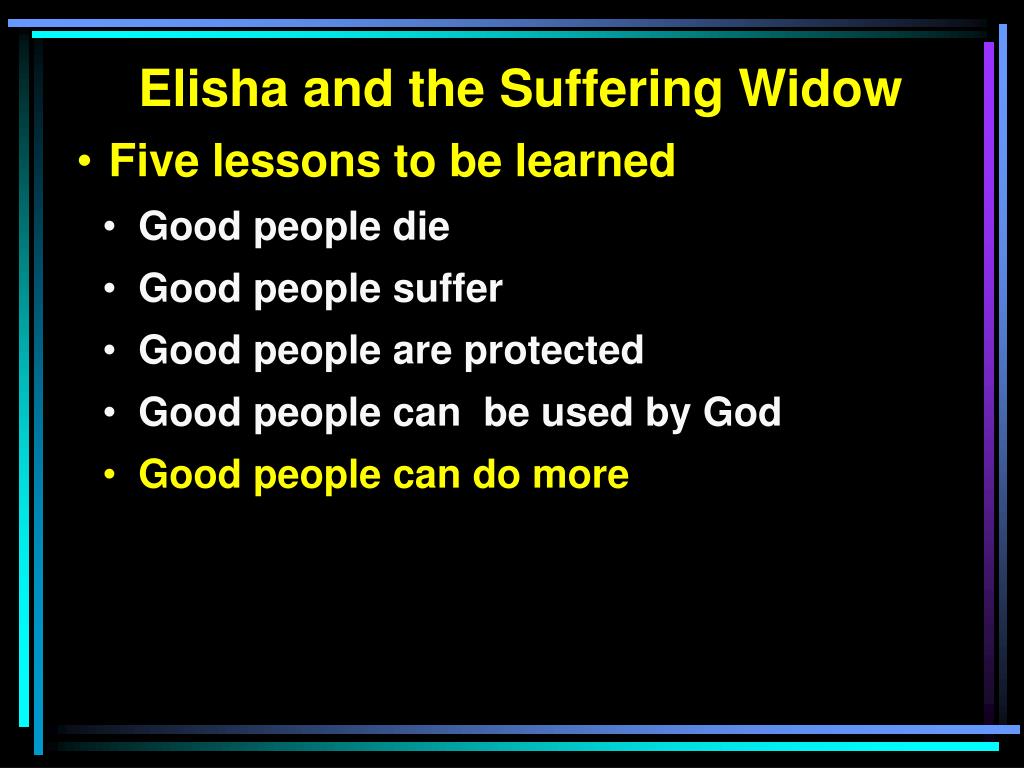 Elisha and the Suffering Widow

• Five lessons to be learned
• Good people die
• Good people suffer
• Good people are protected
• Good people can be used by God
• Good people can do more